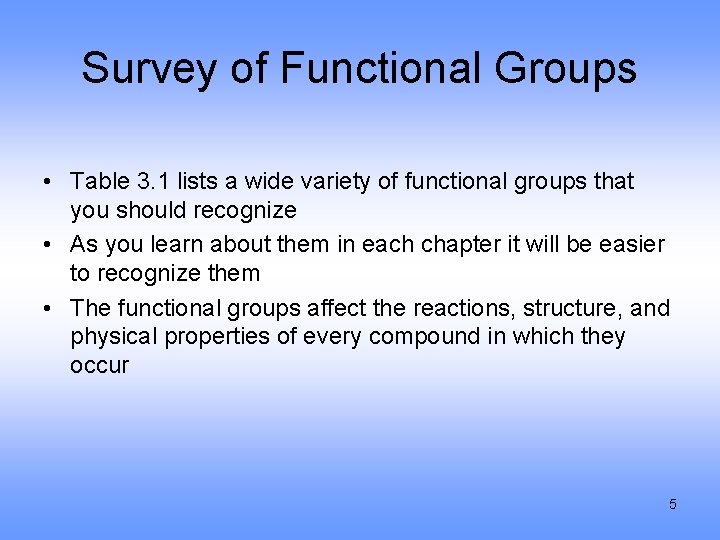 Survey of Functional Groups

• Table 3.1 lists a wide variety of functional groups that you should recognize
• As you learn about them in each chapter it will be easier to recognize them
• The functional groups affect the reactions, structure, and physical properties of every compound in which they occur

5